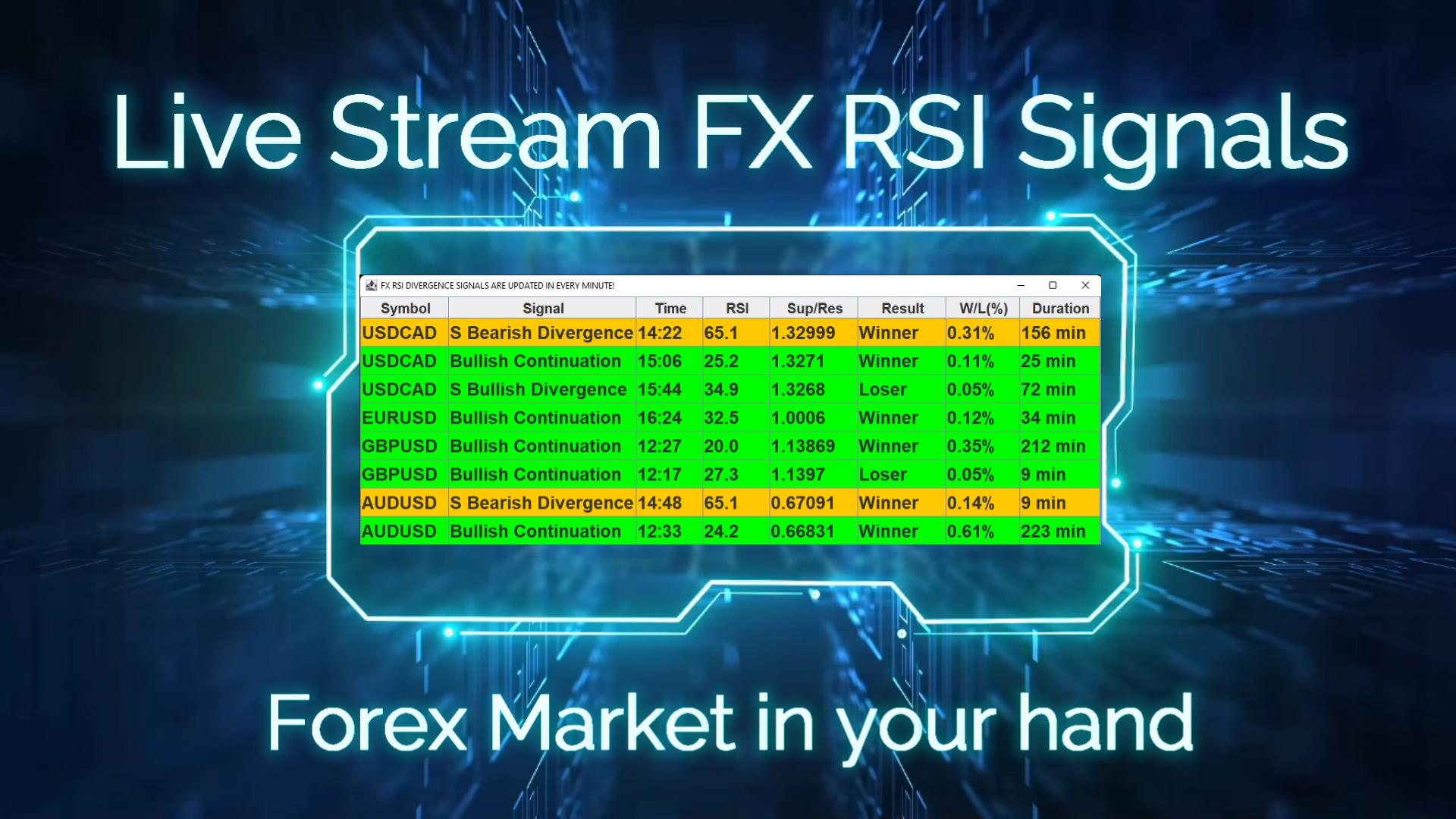 Live Stream FX RSI Signals

FX RSI DIVERGENCE SIGNALS ARE UPDATED IN EVERY MINUTE!

| Symbol | Signal | Time | RSI | Sup/Res | Result | W/L(%) | Duration |
|---|---|---|---|---|---|---|---|
| USDCAD | S Bearish Divergence | 14:22 | 65.1 | 1.32999 | Winner | 0.31% | 156 min |
| USDCAD | Bullish Continuation | 15:06 | 25.2 | 1.3271 | Winner | 0.11% | 25 min |
| USDCAD | S Bullish Divergence | 15:44 | 34.9 | 1.3268 | Loser | 0.05% | 72 min |
| EURUSD | Bullish Continuation | 16:24 | 32.5 | 1.0006 | Winner | 0.12% | 34 min |
| GBPUSD | Bullish Continuation | 12:27 | 20.0 | 1.13869 | Winner | 0.35% | 212 min |
| GBPUSD | Bullish Continuation | 12:17 | 27.3 | 1.1397 | Loser | 0.05% | 9 min |
| AUDUSD | S Bearish Divergence | 14:48 | 65.1 | 0.67091 | Winner | 0.14% | 9 min |
| AUDUSD | Bullish Continuation | 12:33 | 24.2 | 0.66831 | Winner | 0.61% | 223 min |

Forex Market in your hand